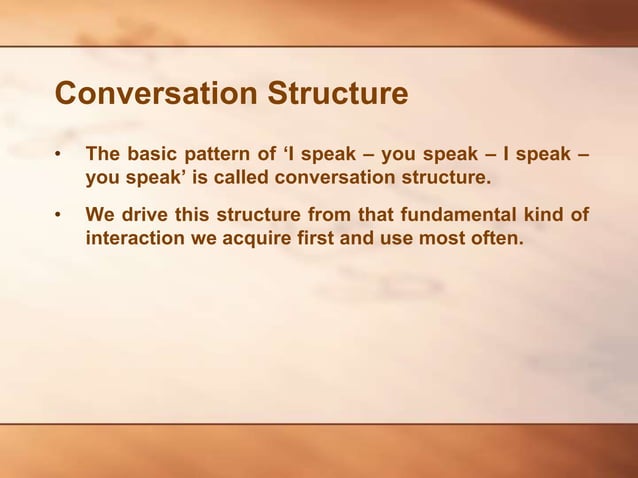 Conversation Structure

• The basic pattern of ‘I speak – you speak – I speak – you speak’ is called conversation structure.

• We drive this structure from that fundamental kind of interaction we acquire first and use most often.